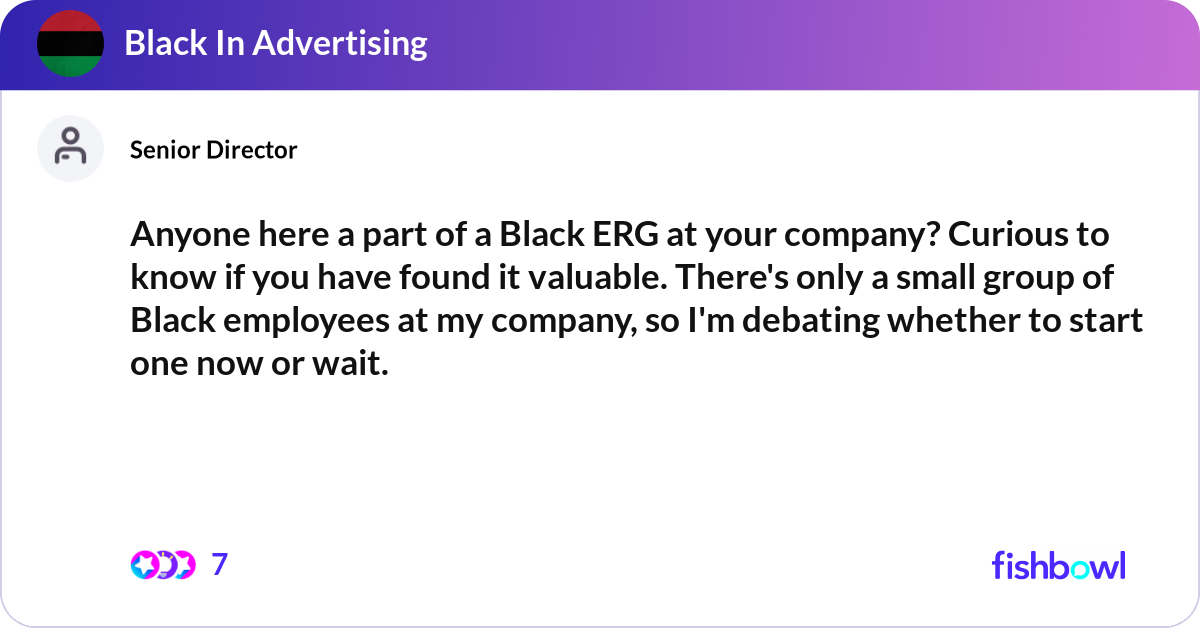 Black In Advertising

Senior Director

Anyone here a part of a Black ERG at your company? Curious to know if you have found it valuable. There's only a small group of Black employees at my company, so I'm debating whether to start one now or wait.

7

fishbowl